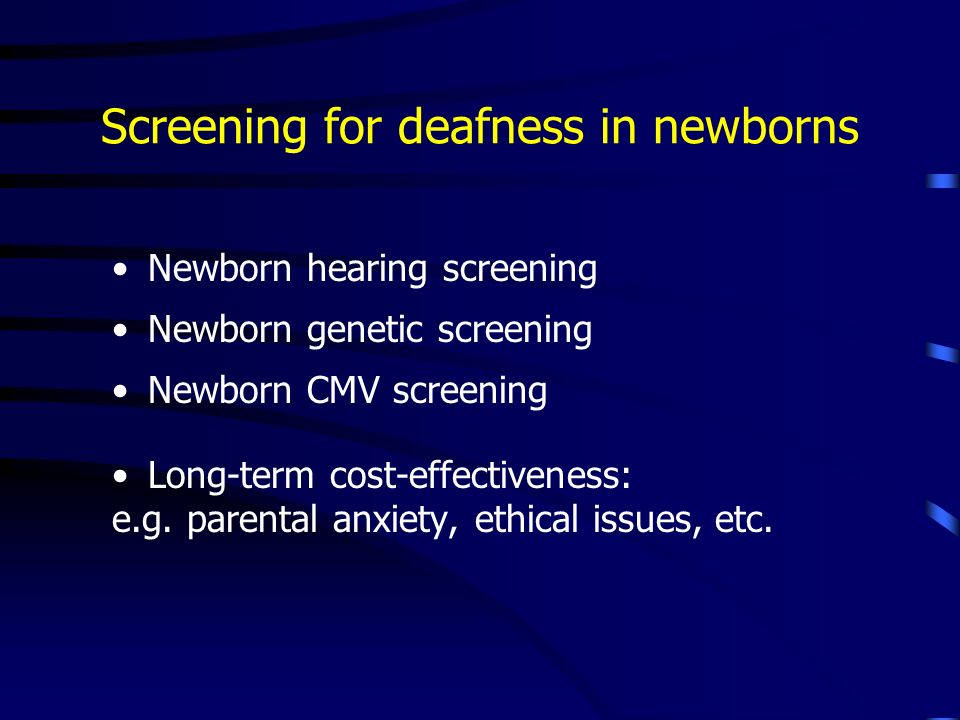 Screening for deafness in newborns

• Newborn hearing screening
• Newborn genetic screening
• Newborn CMV screening

• Long-term cost-effectiveness:
e.g. parental anxiety, ethical issues, etc.